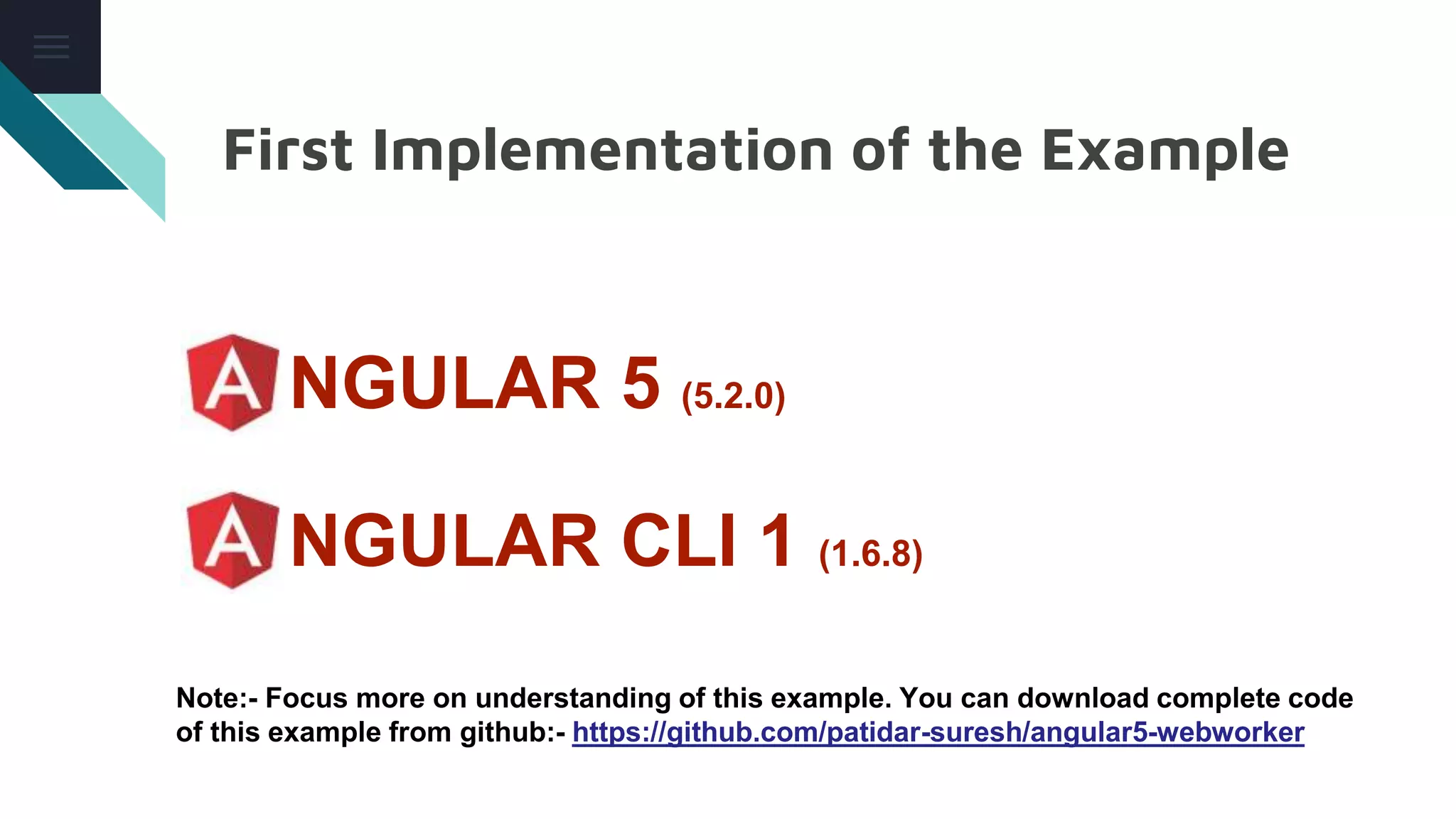 First Implementation of the Example

ANGULAR 5 (5.2.0)

ANGULAR CLI 1 (1.6.8)

Note:- Focus more on understanding of this example. You can download complete code of this example from github:- https://github.com/patidar-suresh/angular5-webworker